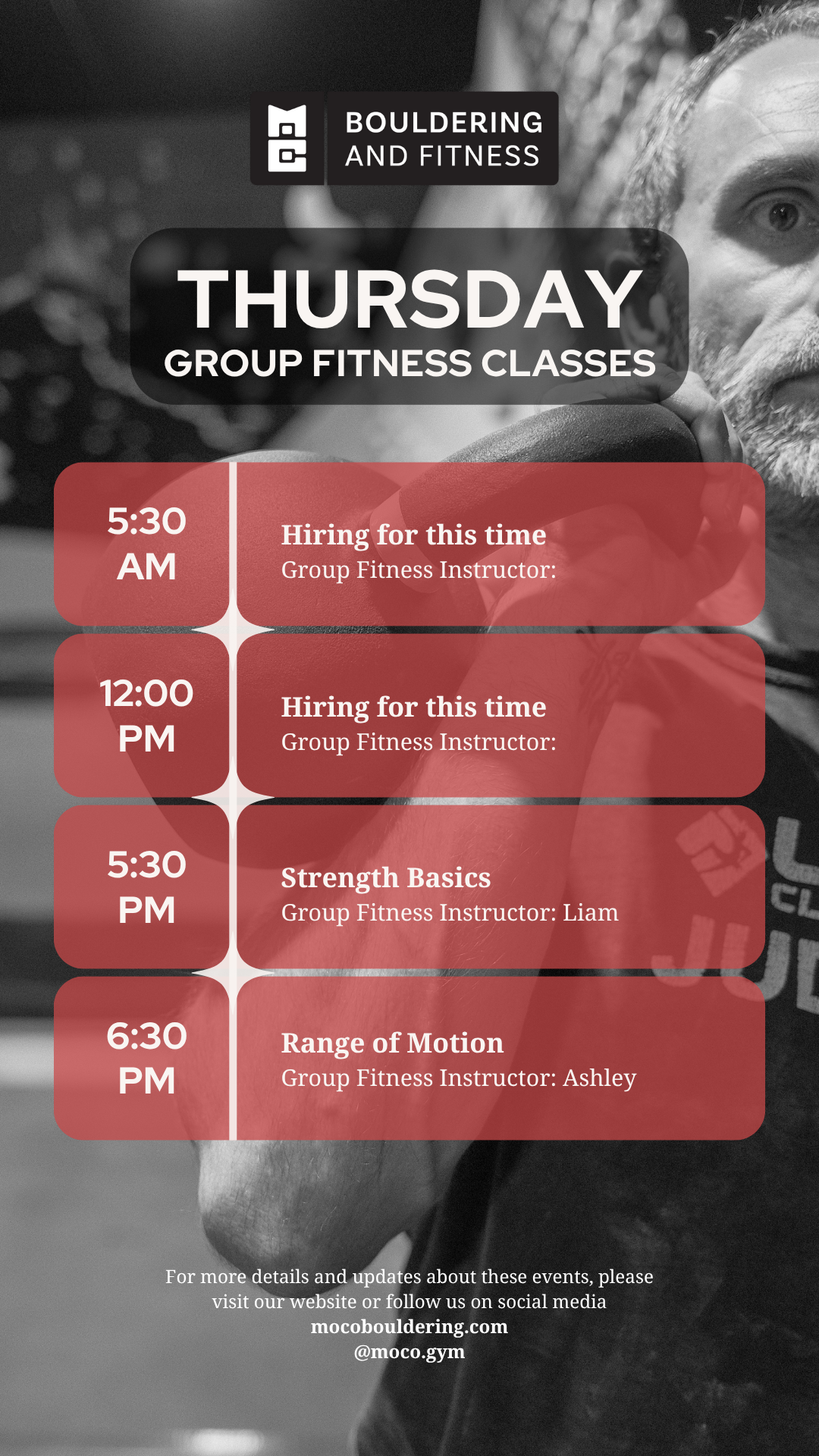 BOULDERING AND FITNESS

THURSDAY
GROUP FITNESS CLASSES

5:30 AM

Hiring for this time
Group Fitness Instructor:

12:00 PM

Hiring for this time
Group Fitness Instructor:

5:30 PM

Strength Basics
Group Fitness Instructor: Liam

6:30 PM

Range of Motion
Group Fitness Instructor: Ashley

For more details and updates about these events, please visit our website or follow us on social media
mocobouldering.com
@moco.gym